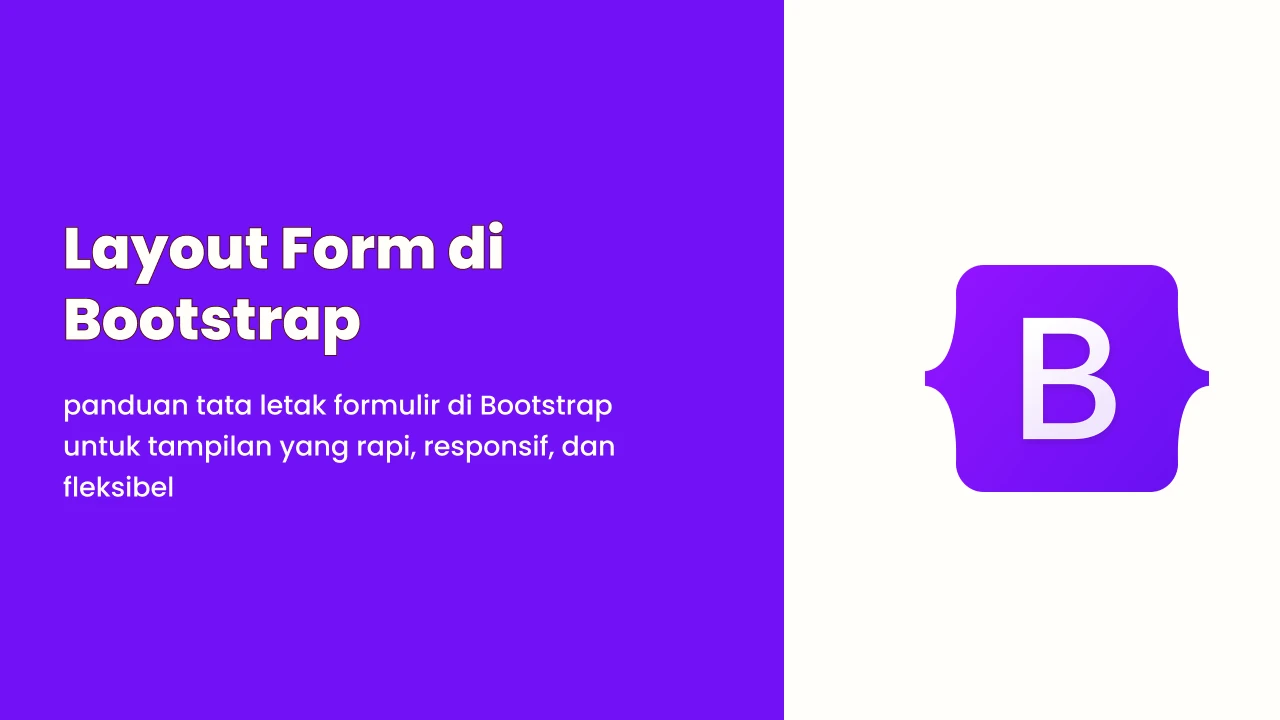 Layout Form di Bootstrap

panduan tata letak formulir di Bootstrap untuk tampilan yang rapi, responsif, dan fleksibel

B